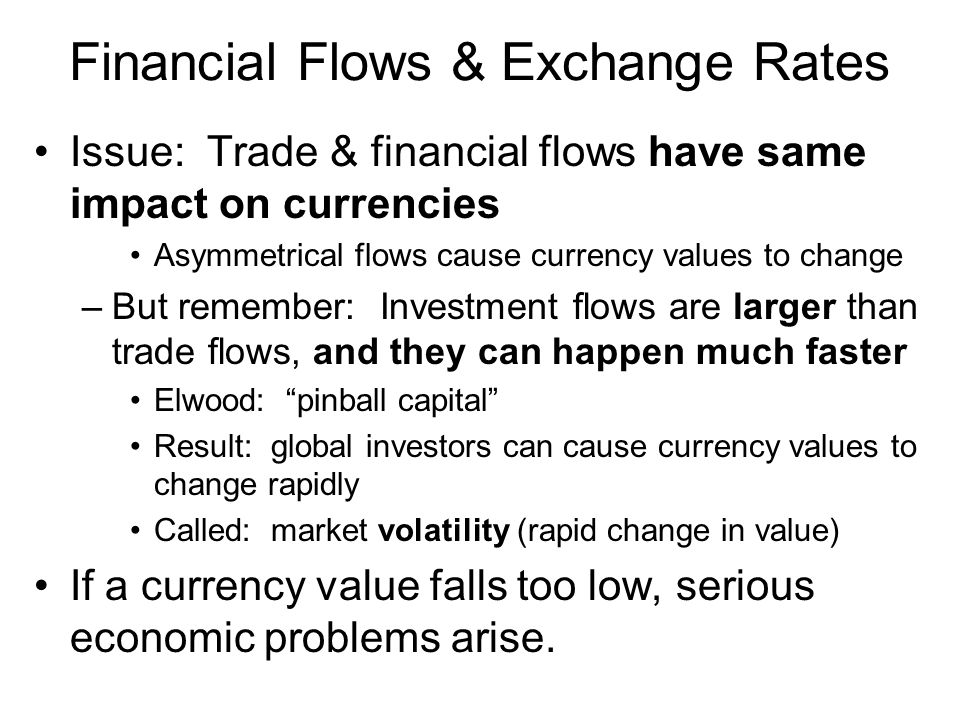 Financial Flows & Exchange Rates

• Issue: Trade & financial flows have same impact on currencies

• Asymmetrical flows cause currency values to change

– But remember: Investment flows are larger than trade flows, and they can happen much faster

• Elwood: “pinball capital”

• Result: global investors can cause currency values to change rapidly

• Called: market volatility (rapid change in value)

• If a currency value falls too low, serious economic problems arise.